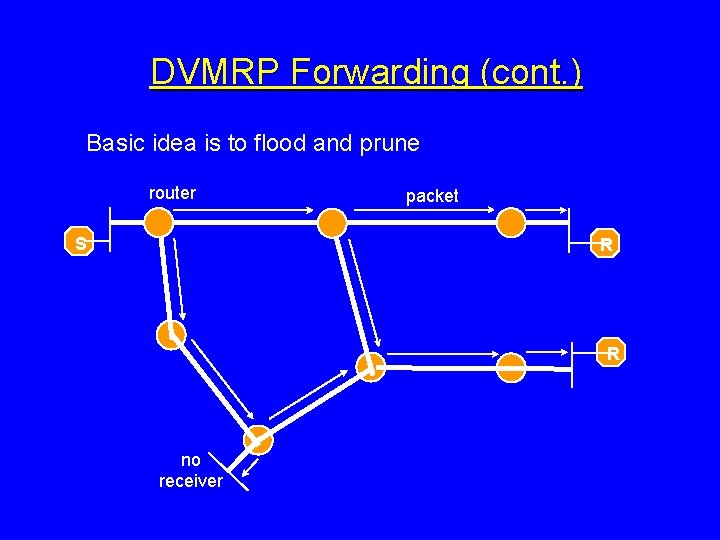 DVMRP Forwarding (cont.)

Basic idea is to flood and prune

router

packet

S

R

R

no receiver